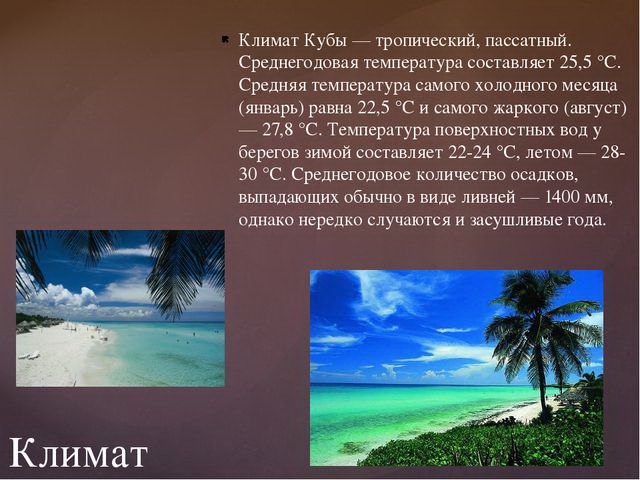 Климат Кубы — тропический, пассатный. Среднегодовая температура составляет 25,5 °C. Средняя температура самого холодного месяца (январь) равна 22,5 °C и самого жаркого (август) — 27,8 °C. Температура поверхностных вод у берегов зимой составляет 22-24 °C, летом — 28-30 °C. Среднегодовое количество осадков, выпадающих обычно в виде ливней — 1400 мм, однако нередко случаются и засушливые года.

Климат